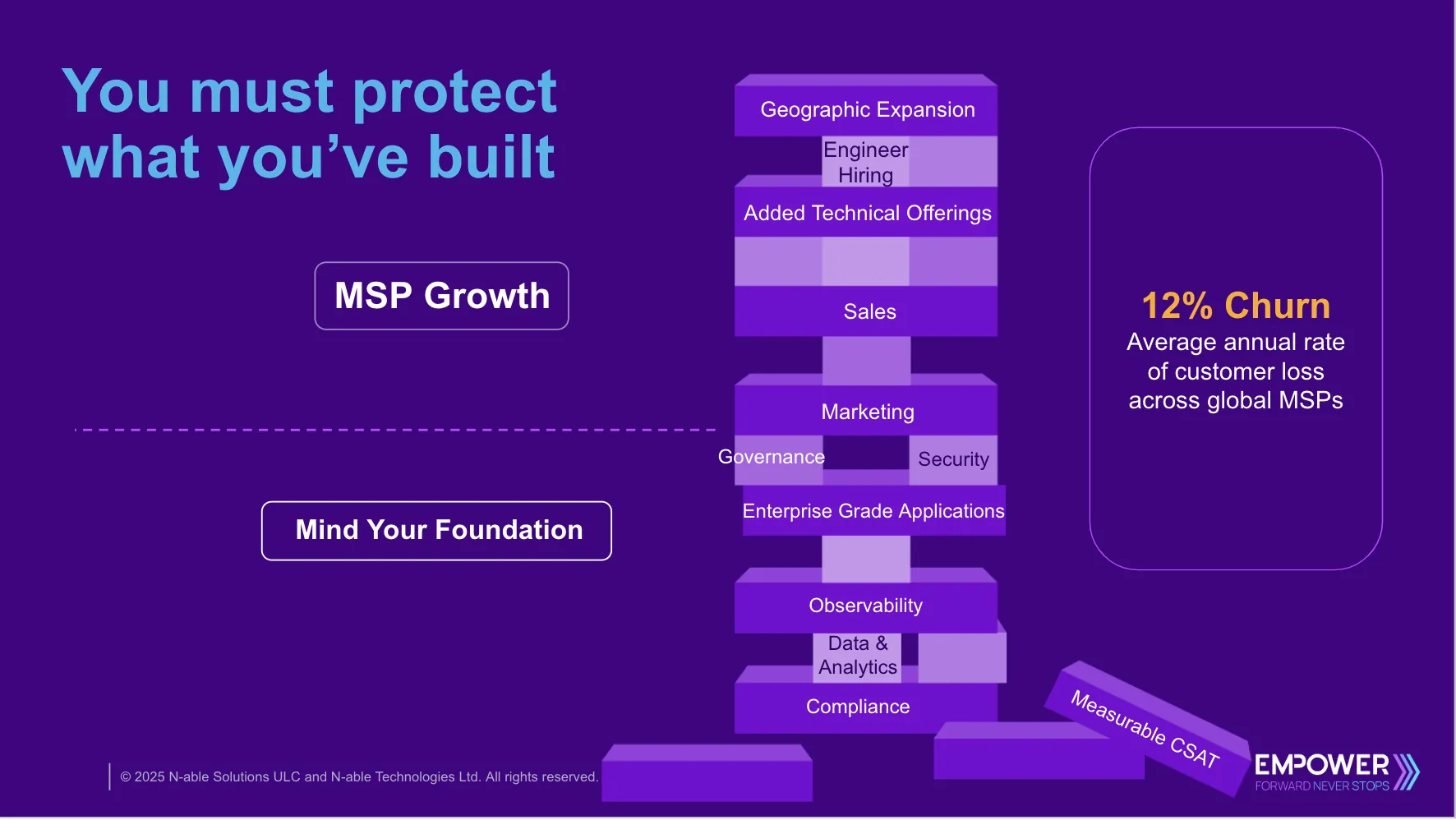 You must protect what you've built

MSP Growth

Mind Your Foundation

Geographic Expansion

Engineer Hiring

Added Technical Offerings

Sales

Marketing

Governance

Security

Enterprise Grade Applications

Observability

Data & Analytics

Compliance

Measurable CSAT

12% Churn
Average annual rate of customer loss across global MSPs

© 2025 N-able Solutions ULC and N-able Technologies Ltd. All rights reserved.

EMPOWER
FORWARD NEVER STOPS